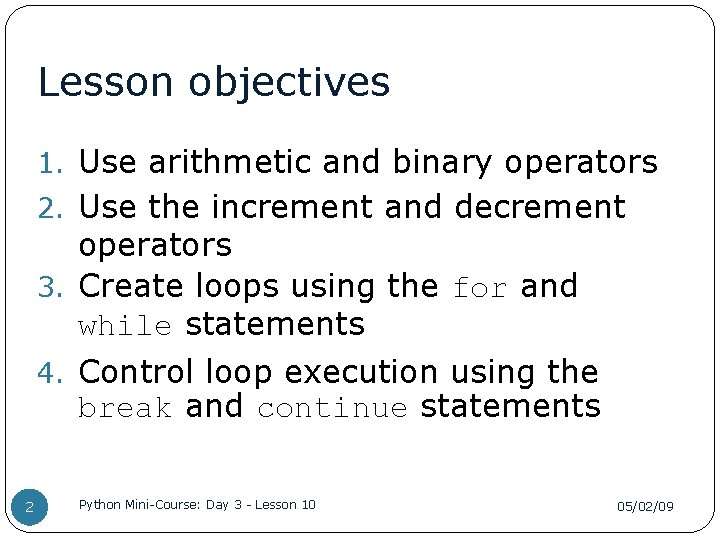 Lesson objectives

1. Use arithmetic and binary operators
2. Use the increment and decrement operators
3. Create loops using the for and while statements
4. Control loop execution using the break and continue statements

2

Python Mini-Course: Day 3 - Lesson 10

05/02/09